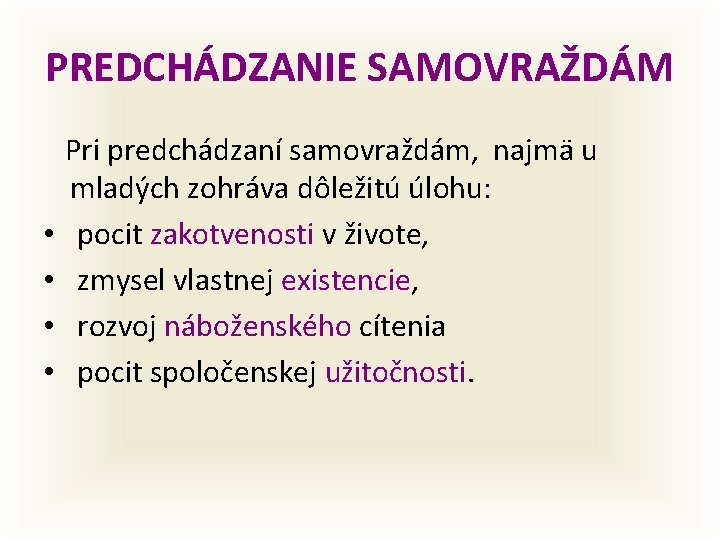 PREDCHÁDZANIE SAMOVRAŽDÁM

Pri predchádzaní samovraždám, najmä u mladých zohráva dôležitú úlohu:

• pocit zakotvenosti v živote,
• zmysel vlastnej existencie,
• rozvoj náboženského cítenia
• pocit spoločenskej užitočnosti.